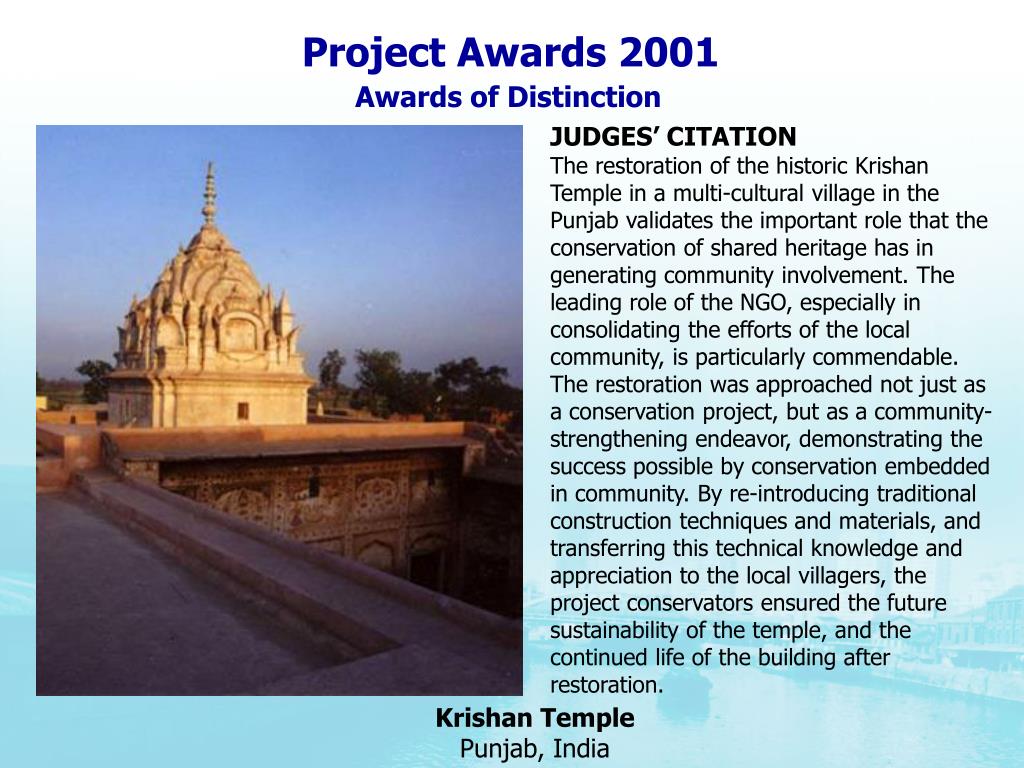 Project Awards 2001
Awards of Distinction

JUDGES' CITATION
The restoration of the historic Krishan Temple in a multi-cultural village in the Punjab validates the important role that the conservation of shared heritage has in generating community involvement. The leading role of the NGO, especially in consolidating the efforts of the local community, is particularly commendable. The restoration was approached not just as a conservation project, but as a community-strengthening endeavor, demonstrating the success possible by conservation embedded in community. By re-introducing traditional construction techniques and materials, and transferring this technical knowledge and appreciation to the local villagers, the project conservators ensured the future sustainability of the temple, and the continued life of the building after restoration.

Krishan Temple
Punjab, India